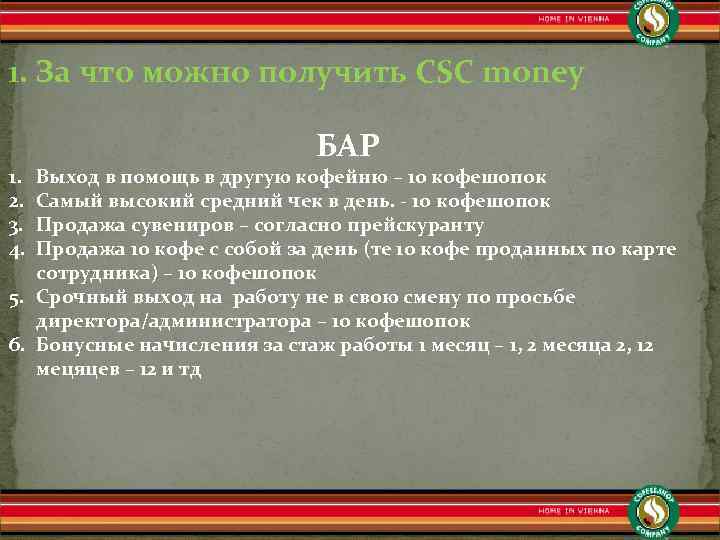 HOME IN VIENNA
COFFEESHOP COMPANY

1. За что можно получить CSC money

БАР

1. Выход в помощь в другую кофейню – 10 кофешопок
2. Самый высокий средний чек в день. - 10 кофешопок
3. Продажа сувениров – согласно прейскуранту
4. Продажа 10 кофе с собой за день (те 10 кофе проданных по карте сотрудника) – 10 кофешопок
5. Срочный выход на работу не в свою смену по просьбе директора/администратора – 10 кофешопок
6. Бонусные начисления за стаж работы 1 месяц – 1, 2 месяца 2, 12 мецяцев – 12 и тд

HOME IN VIENNA
COFFEESHOP COMPANY